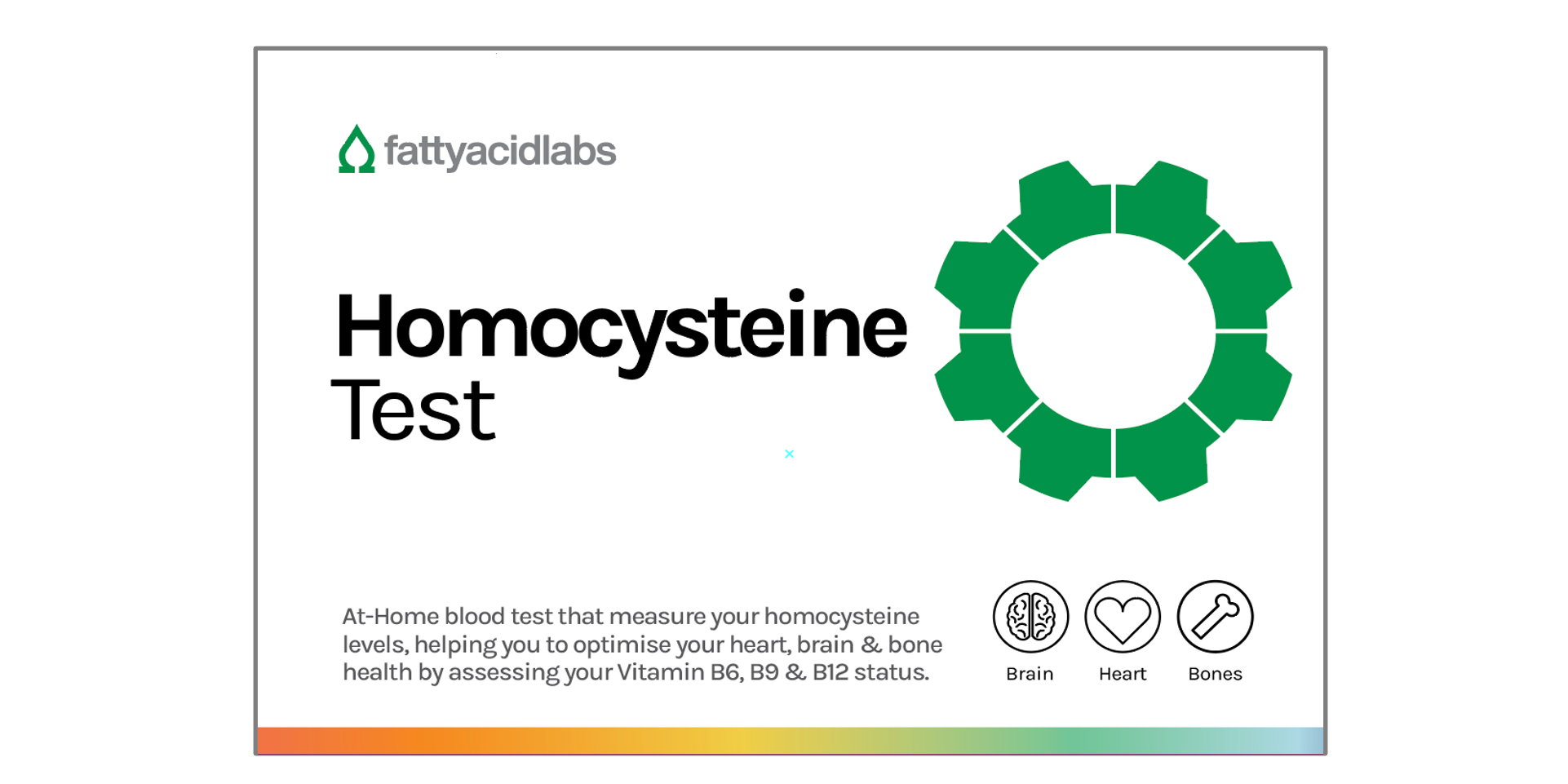 fattyacidlabs

Homocysteine Test

At-Home blood test that measure your homocysteine levels, helping you to optimise your heart, brain & bone health by assessing your Vitamin B6, B9 & B12 status.

Brain

Heart

Bones